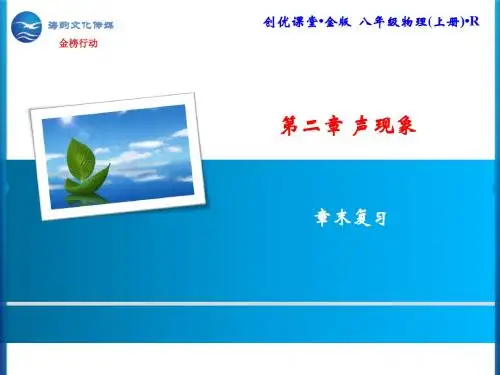 海韵文化传媒
金榜行动

创优课堂•金版 八年级物理(上册)•R

第二章 声现象

章末复习